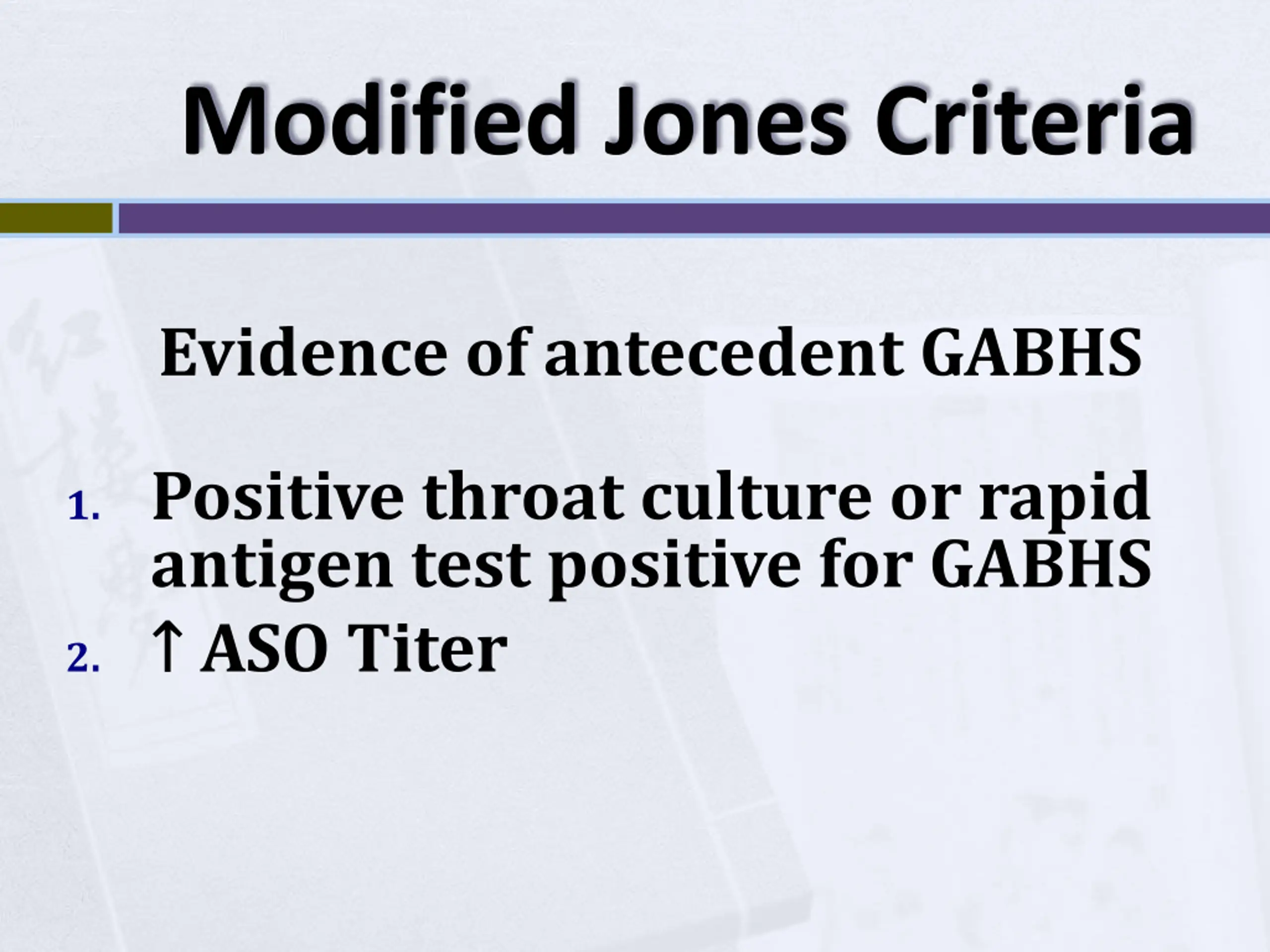 Modified Jones Criteria

Evidence of antecedent GABHS

1. Positive throat culture or rapid antigen test positive for GABHS
2. ↑ ASO Titer